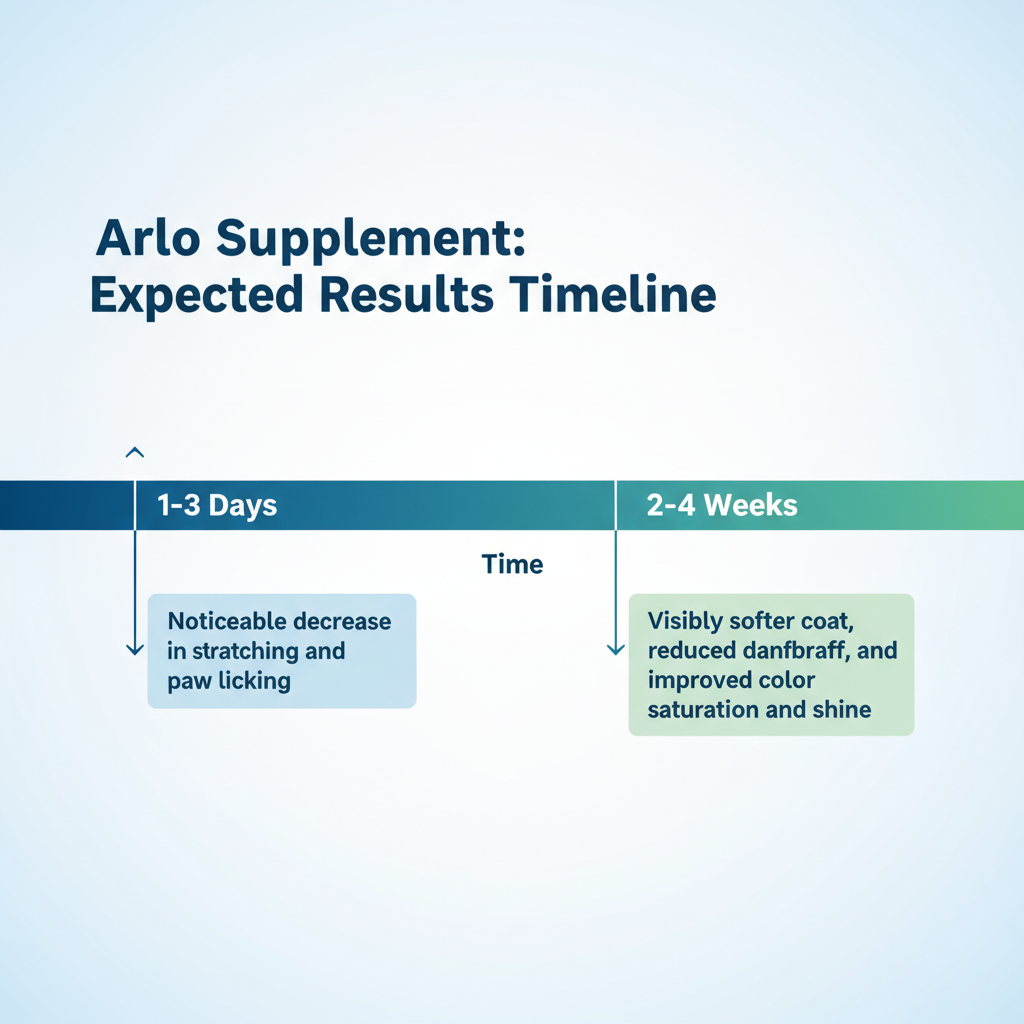 Arlo Supplement:
Expected Results Timeline

1-3 Days

2-4 Weeks

Time

Noticeable decrease in stratching and paw licking

Visibly softer coat, reduced danfbraff, and improved color saturation and shine